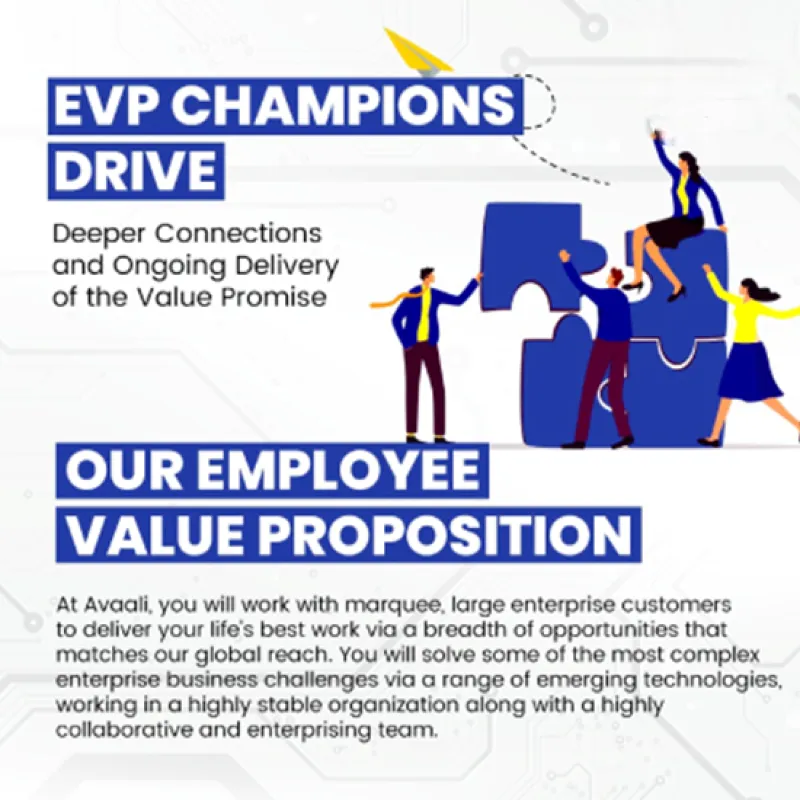 EVP CHAMPIONS DRIVE

Deeper Connections and Ongoing Delivery of the Value Promise

OUR EMPLOYEE VALUE PROPOSITION

At Avaali, you will work with marquee, large enterprise customers to deliver your life's best work via a breadth of opportunities that matches our global reach. You will solve some of the most complex enterprise business challenges via a range of emerging technologies, working in a highly stable organization along with a highly collaborative and enterprising team.